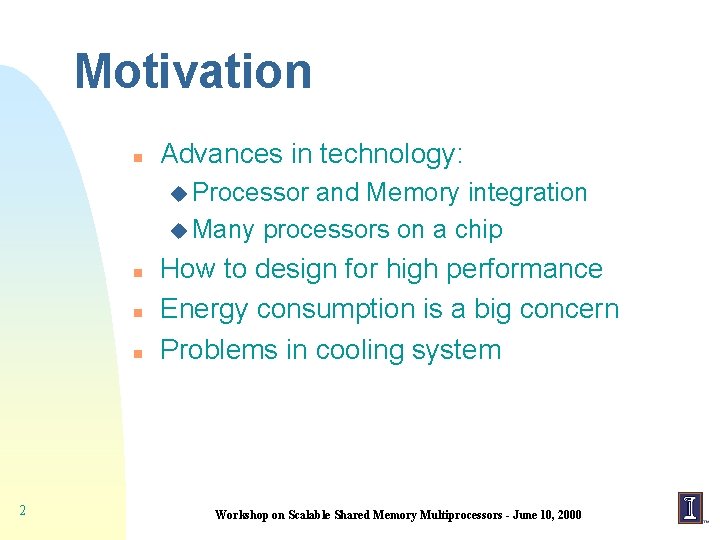 Motivation

- Advances in technology:
  - Processor and Memory integration
  - Many processors on a chip
- How to design for high performance
- Energy consumption is a big concern
- Problems in cooling system

2

Workshop on Scalable Shared Memory Multiprocessors - June 10, 2000

I